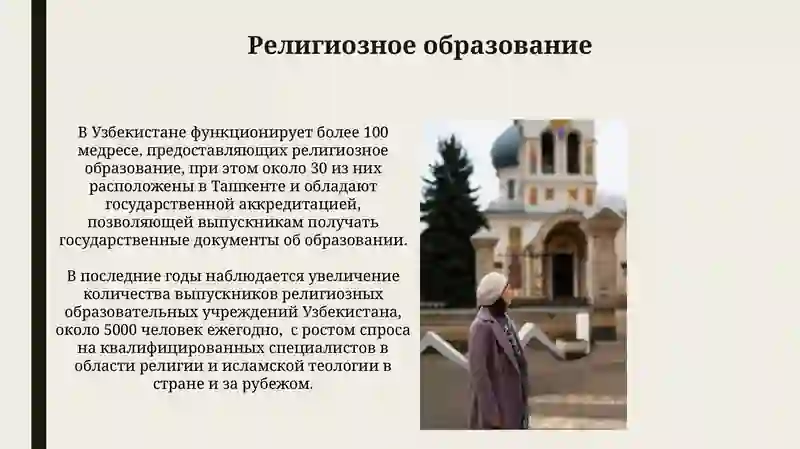 Религиозное образование

В Узбекистане функционирует более 100 медресе, предоставляющих религиозное образование, при этом около 30 из них расположены в Ташкенте и обладают государственной аккредитацией, позволяющей выпускникам получать государственные документы об образовании.

В последние годы наблюдается увеличение количества выпускников религиозных образовательных учреждений Узбекистана, около 5000 человек ежегодно, с ростом спроса на квалифицированных специалистов в области религии и исламской теологии в стране и за рубежом.